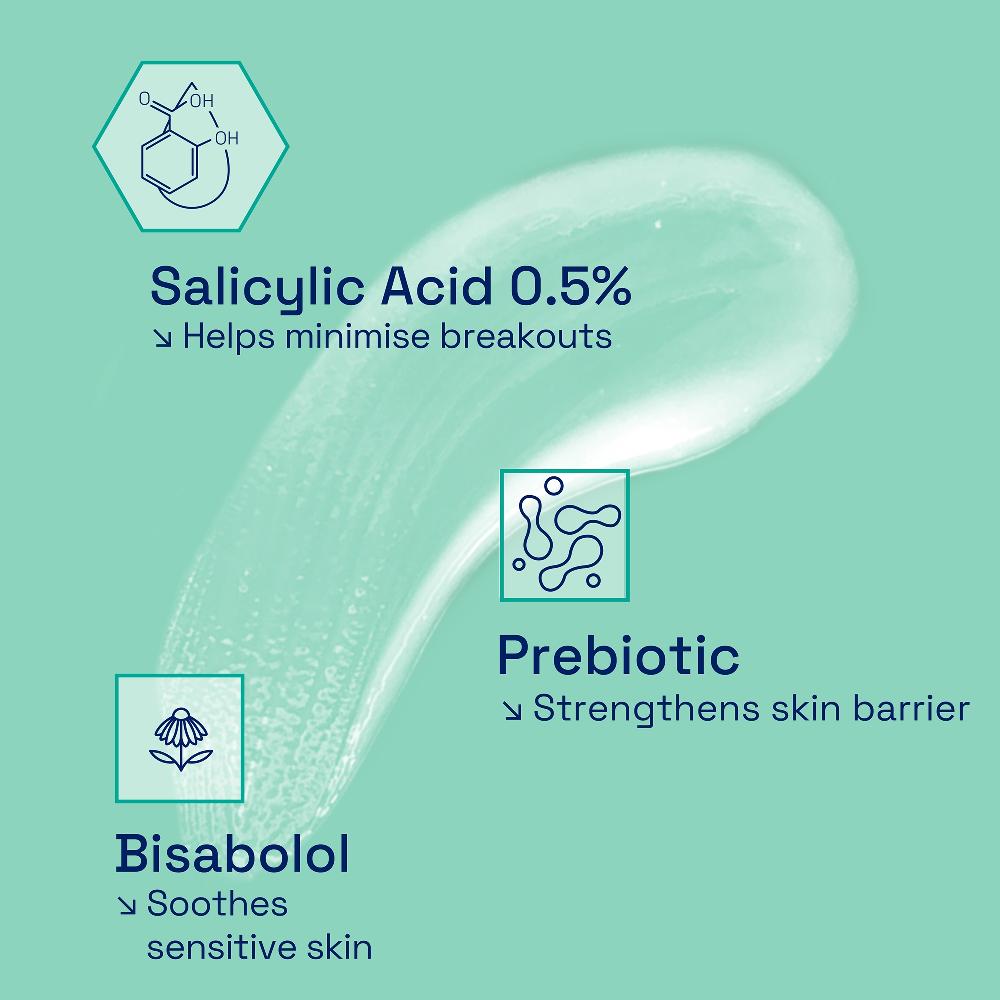 O OH
OH

Salicylic Acid 0.5%
↘ Helps minimise breakouts

Prebiotic
↘ Strengthens skin barrier

Bisabolol
↘ Soothes sensitive skin